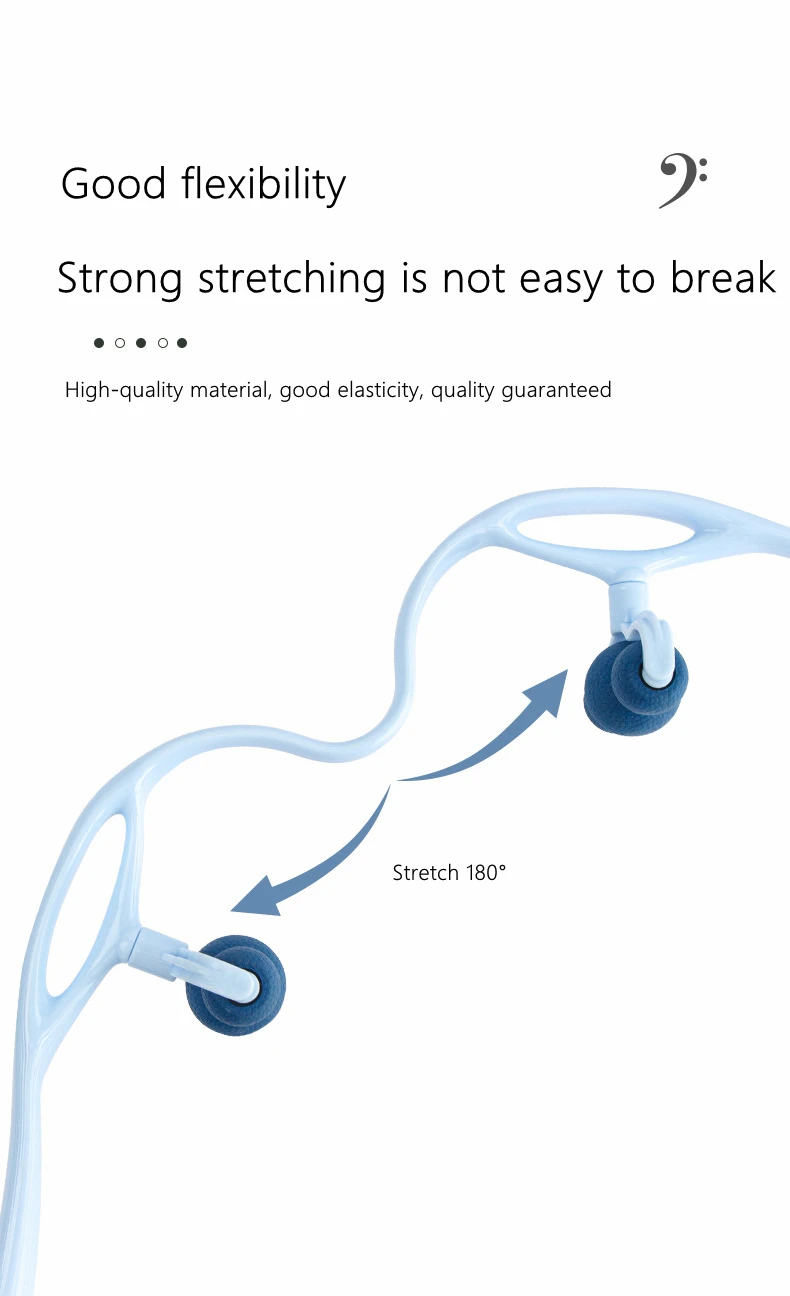 Good flexibility

Strong stretching is not easy to break

High-quality material, good elasticity, quality guaranteed

Stretch 180°